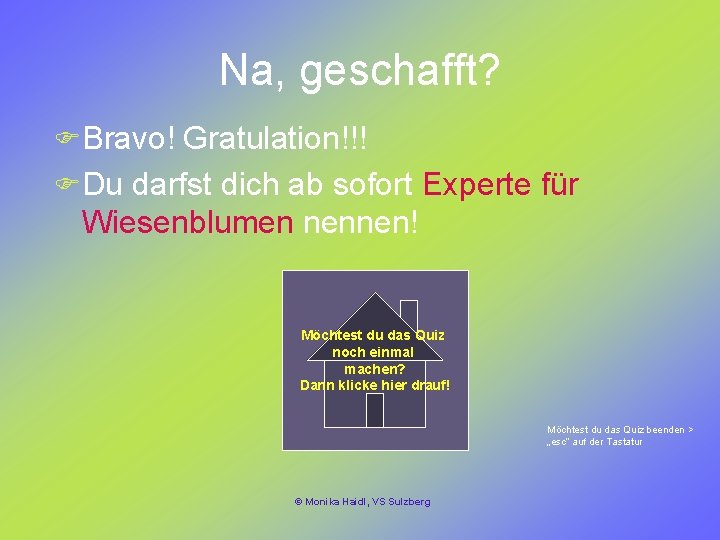 Na, geschafft?

Bravo! Gratulation!!!

Du darfst dich ab sofort Experte für Wiesenblumen nennen!

Möchtest du das Quiz noch einmal machen? Dann klicke hier drauf!

Möchtest du das Quiz beenden > „esc" auf der Tastatur

© Monika Haidl, VS Sulzberg